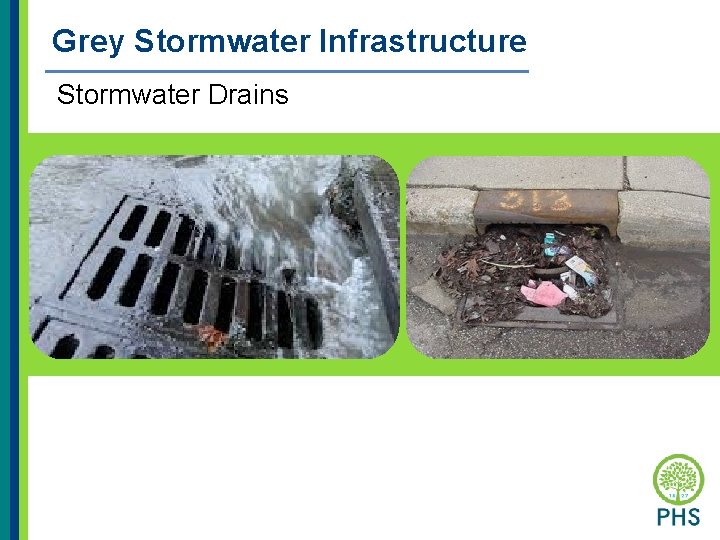 Grey Stormwater Infrastructure

Stormwater Drains

313

18 27

PHS